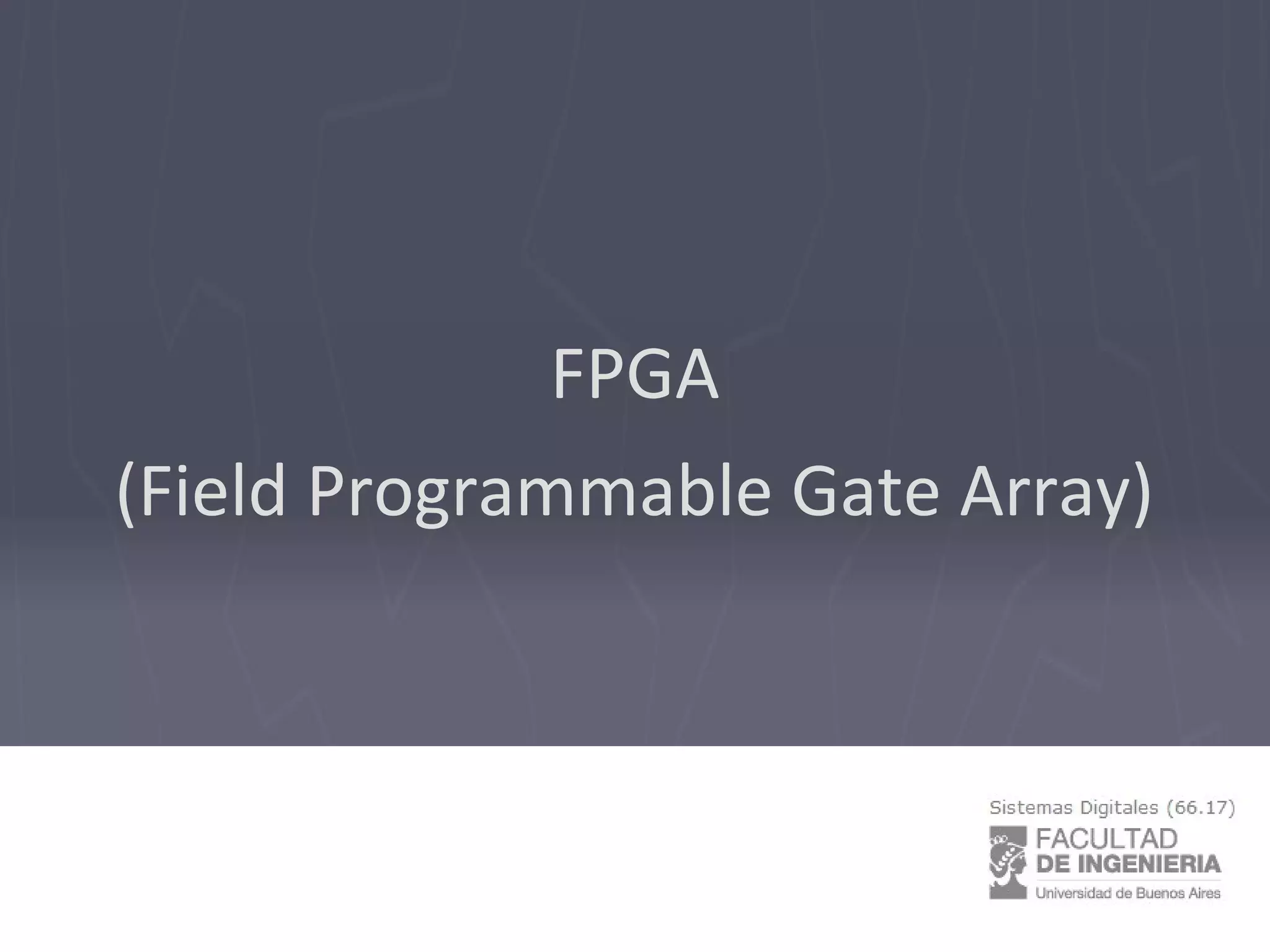 FPGA
(Field Programmable Gate Array)

Sistemas Digitales (66.17)

FACULTAD
DE INGENIERIA
Universidad de Buenos Aires